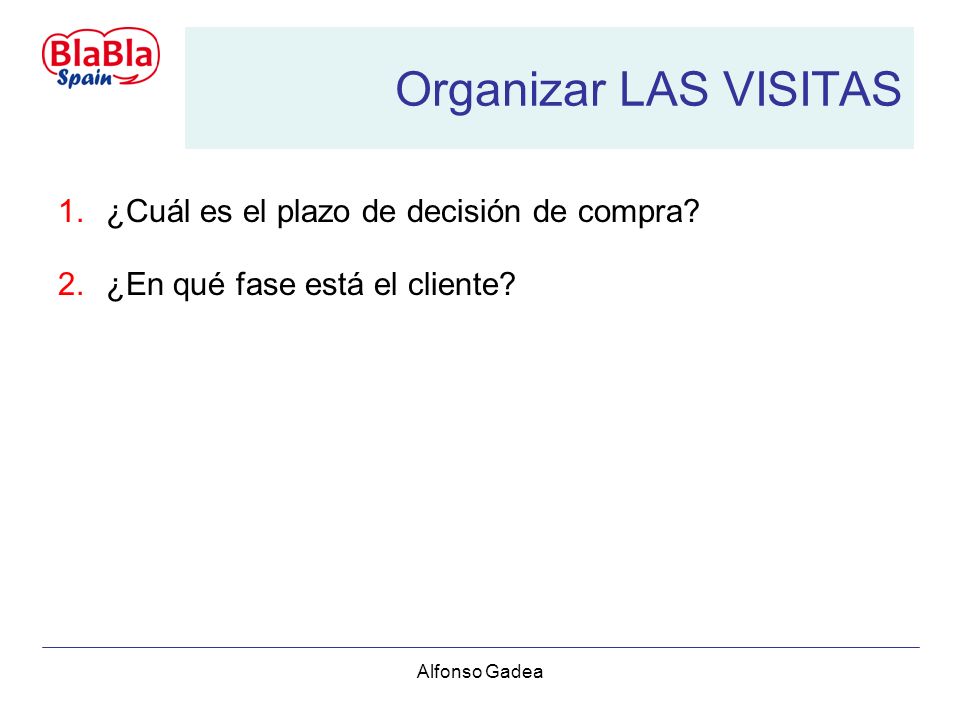 BlaBla
Spain

Organizar LAS VISITAS

1. ¿Cuál es el plazo de decisión de compra?

2. ¿En qué fase está el cliente?

Alfonso Gadea